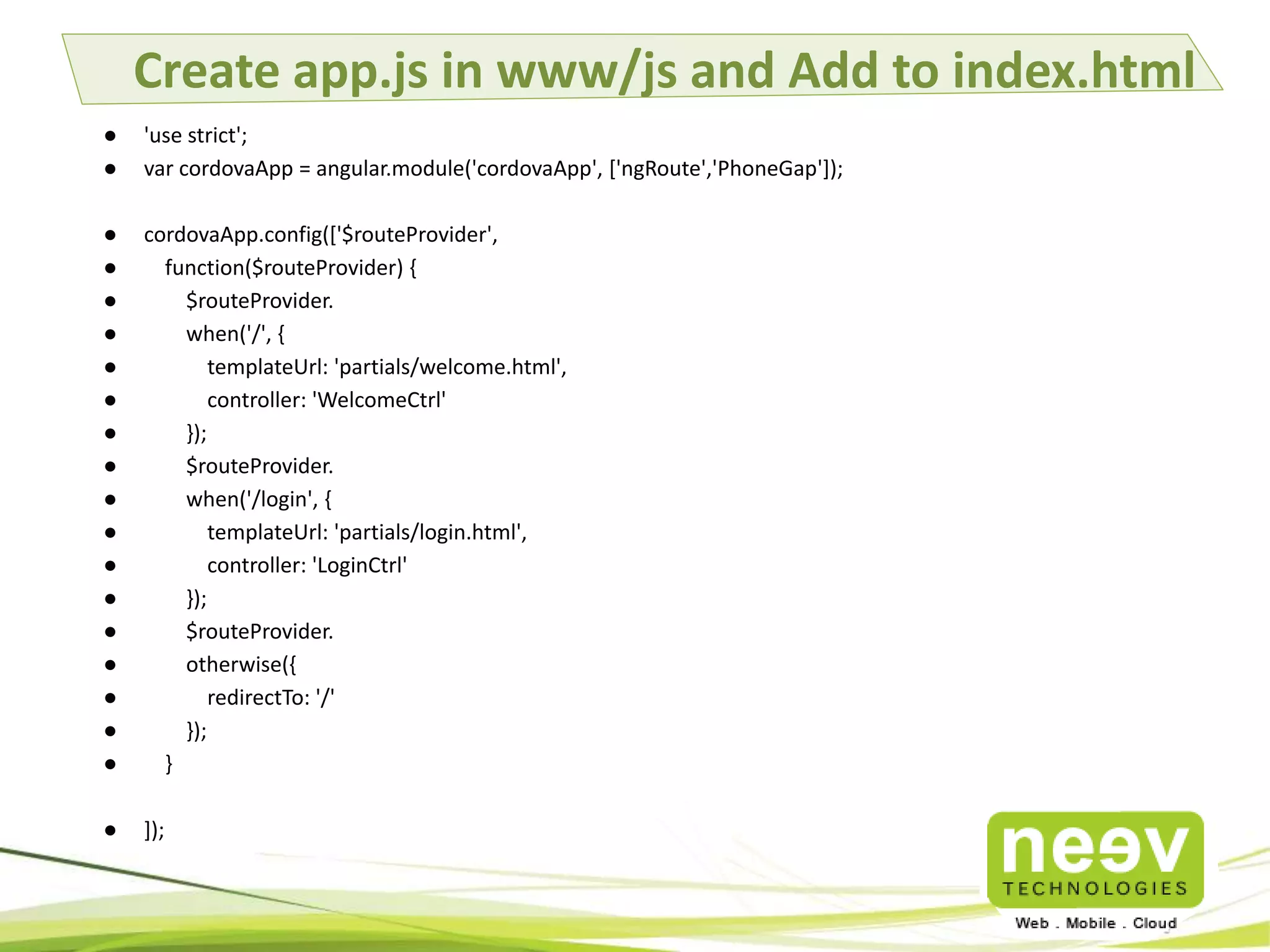 Create app.js in www/js and Add to index.html

- 'use strict';
- var cordovaApp = angular.module('cordovaApp', ['ngRoute','PhoneGap']);

- cordovaApp.config(['$routeProvider',
- function($routeProvider) {
- $routeProvider.
- when('/', {
- templateUrl: 'partials/welcome.html',
- controller: 'WelcomeCtrl'
- });
- $routeProvider.
- when('/login', {
- templateUrl: 'partials/login.html',
- controller: 'LoginCtrl'
- });
- $routeProvider.
- otherwise({
- redirectTo: '/'
- });
- }

- ]);

neev
TECHNOLOGIES
Web . Mobile . Cloud